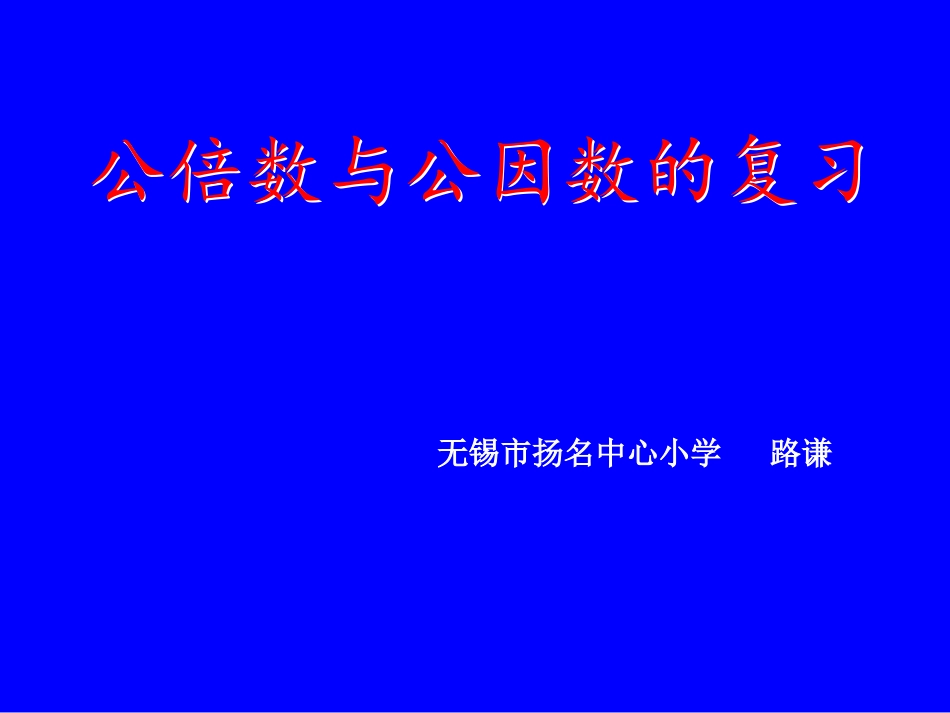 公倍数与公因数的复习

无锡市扬名中心小学　路谦